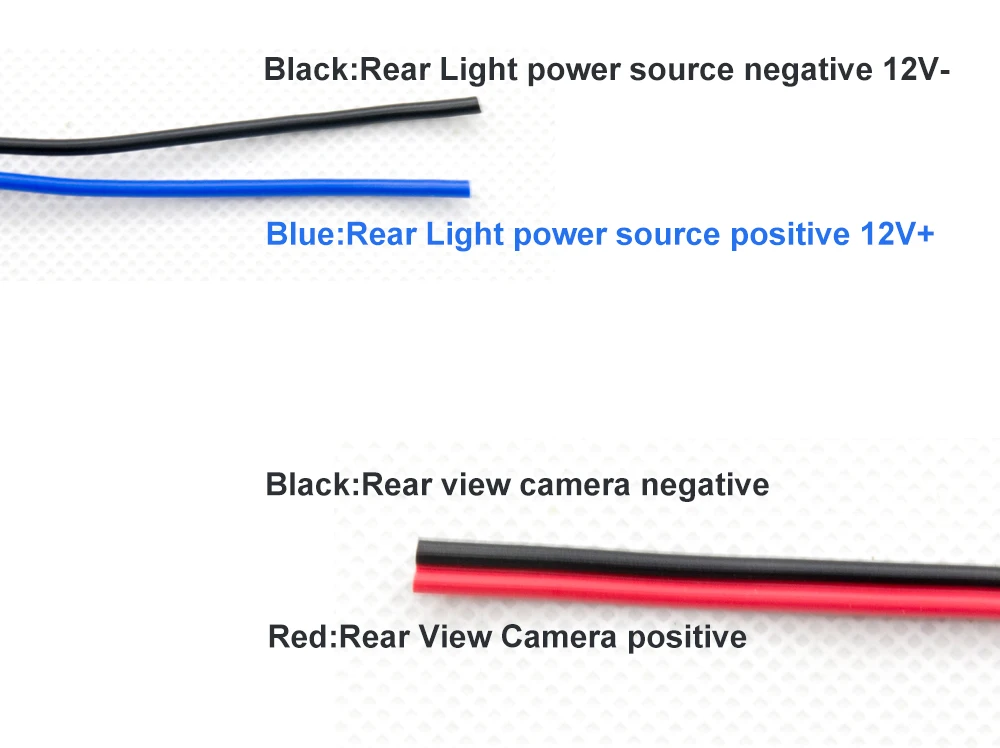 Black:Rear Light power source negative 12V-

Blue:Rear Light power source positive 12V+

Black:Rear view camera negative

Red:Rear View Camera positive